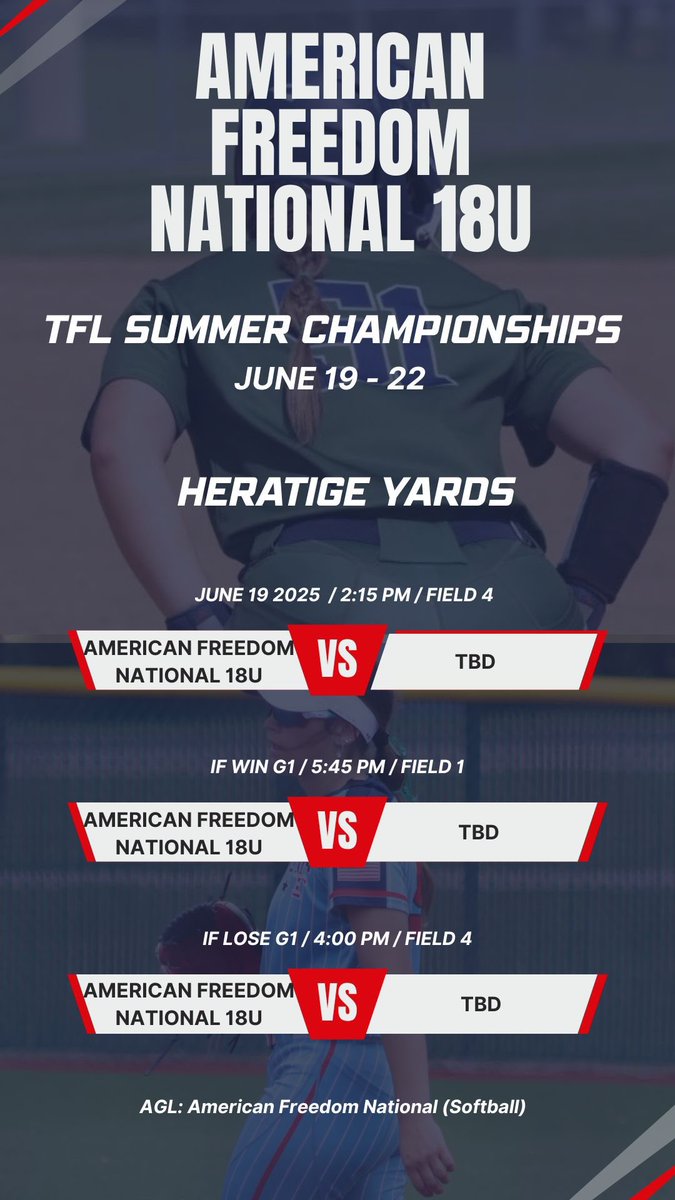 AMERICAN FREEDOM NATIONAL 18U

TFL SUMMER CHAMPIONSHIPS
JUNE 19 - 22

HERATIGE YARDS

JUNE 19 2025 / 2:15 PM / FIELD 4

AMERICAN FREEDOM NATIONAL 18U VS TBD

IF WIN G1 / 5:45 PM / FIELD 1

AMERICAN FREEDOM NATIONAL 18U VS TBD

IF LOSE G1 / 4:00 PM / FIELD 4

AMERICAN FREEDOM NATIONAL 18U VS TBD

AGL: American Freedom National (Softball)